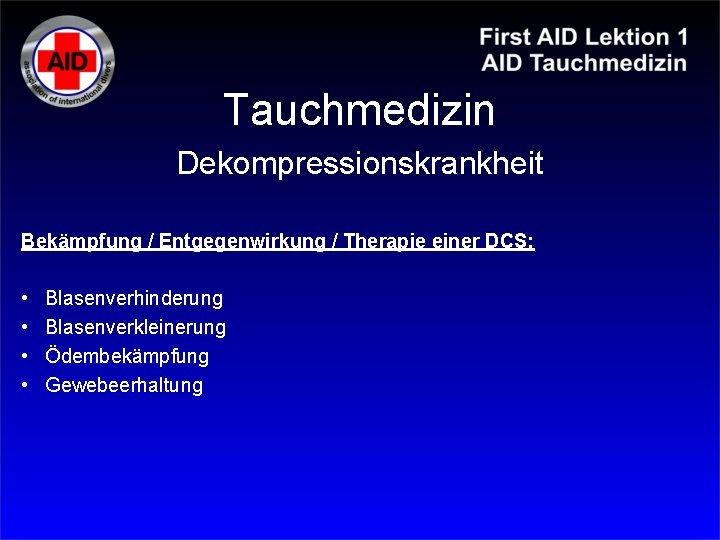 AID
association of international divers

First AID Lektion 1
AID Tauchmedizin

Tauchmedizin

Dekompressionskrankheit

Bekämpfung / Entgegenwirkung / Therapie einer DCS:

• Blasenverhinderung
• Blasenverkleinerung
• Ödembekämpfung
• Gewebeerhaltung